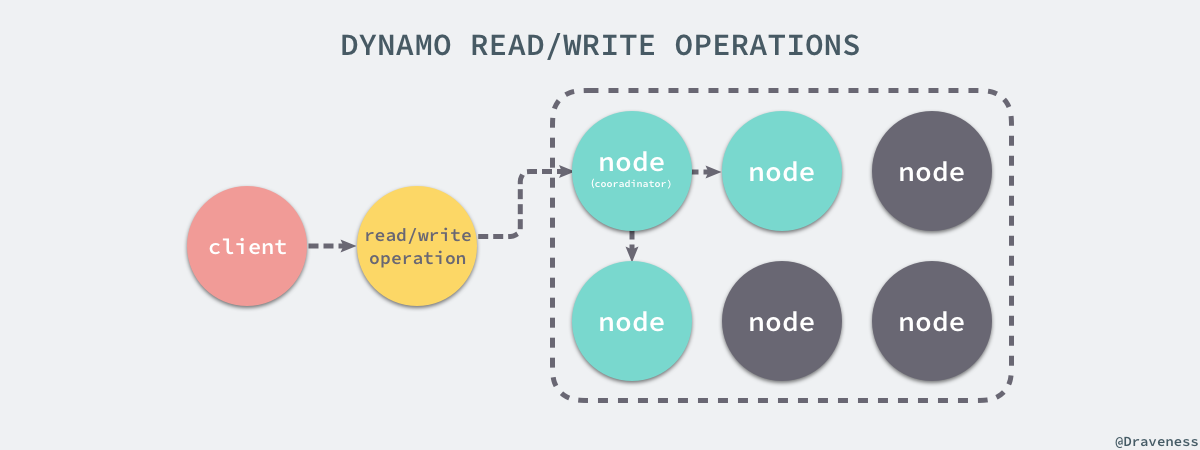 DYNAMO READ/WRITE OPERATIONS

client

read/write operation

node (cooradinator)

node

node

node

node

node

@Draveness